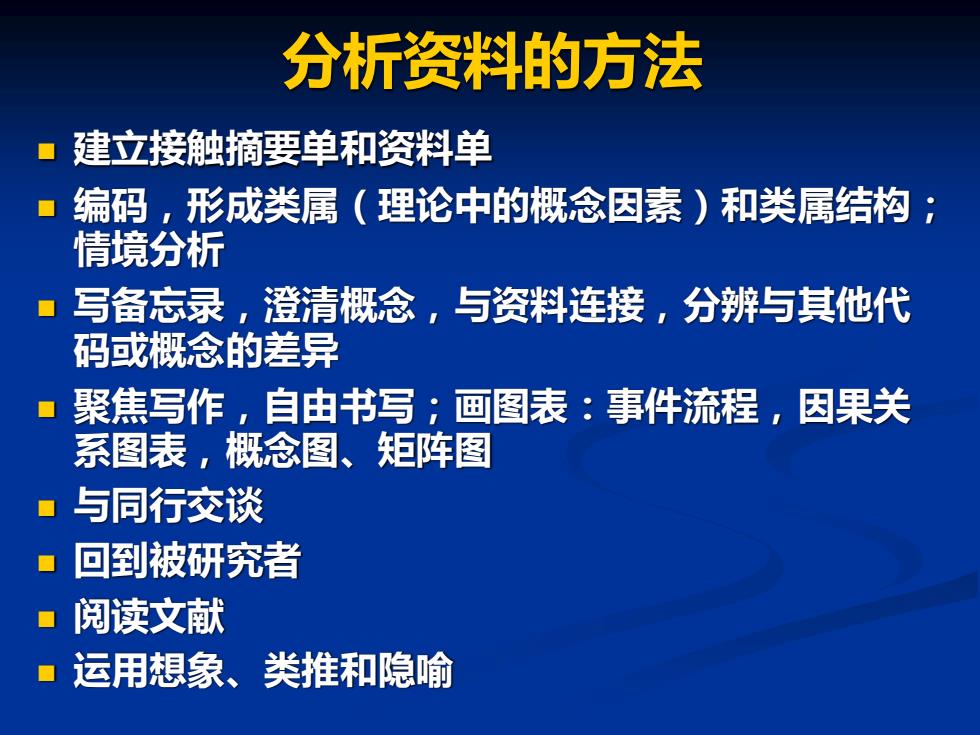 分析资料的方法

- 建立接触摘要单和资料单
- 编码，形成类属（理论中的概念因素）和类属结构；情境分析
- 写备忘录，澄清概念，与资料连接，分辨与其他代码或概念的差异
- 聚焦写作，自由书写；画图表：事件流程，因果关系图表，概念图、矩阵图
- 与同行交谈
- 回到被研究者
- 阅读文献
- 运用想象、类推和隐喻